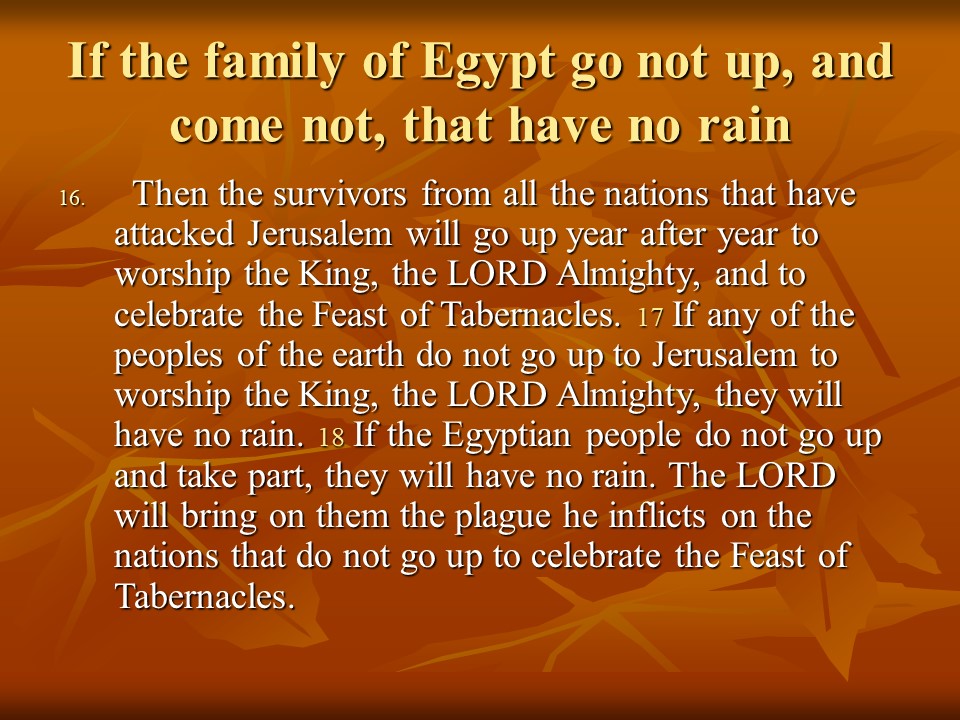 If the family of Egypt go not up, and come not, that have no rain

16. Then the survivors from all the nations that have attacked Jerusalem will go up year after year to worship the King, the LORD Almighty, and to celebrate the Feast of Tabernacles. 17 If any of the peoples of the earth do not go up to Jerusalem to worship the King, the LORD Almighty, they will have no rain. 18 If the Egyptian people do not go up and take part, they will have no rain. The LORD will bring on them the plague he inflicts on the nations that do not go up to celebrate the Feast of Tabernacles.